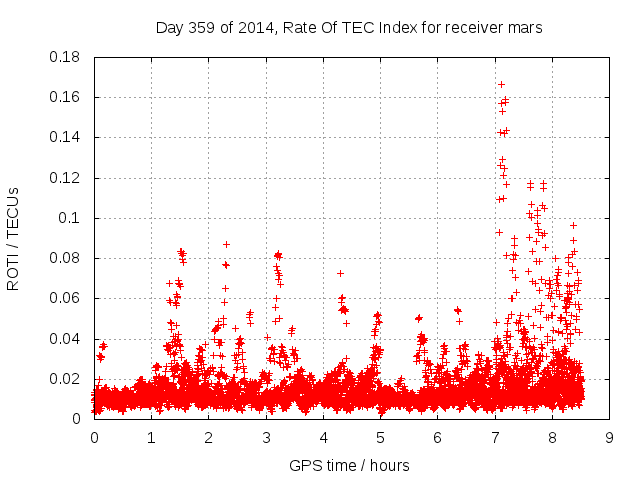 Day 359 of 2014, Rate Of TEC Index for receiver mars

ROTI / TECUs

0.18
0.16
0.14
0.12
0.1
0.08
0.06
0.04
0.02
0

0 1 2 3 4 5 6 7 8 9

GPS time / hours